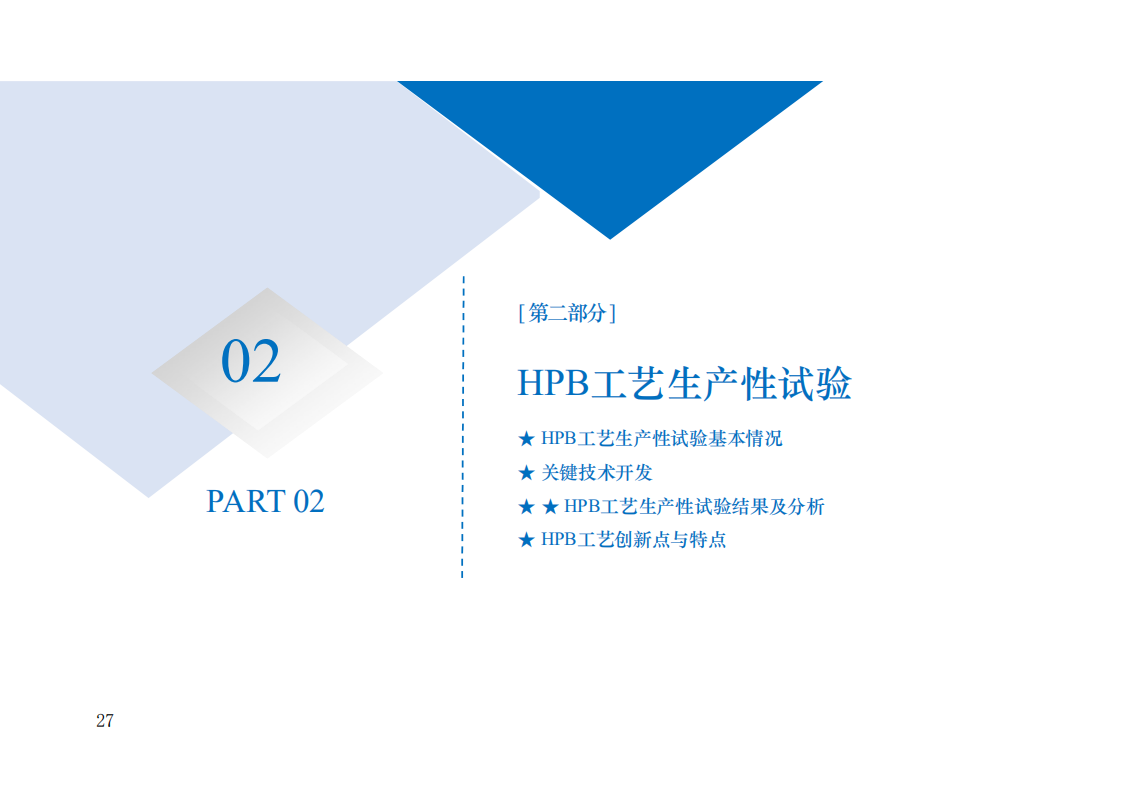 02

PART 02

[第二部分]

HPB工艺生产性试验

★ HPB工艺生产性试验基本情况
★ 关键技术开发
★ ★ HPB工艺生产性试验结果及分析
★ HPB工艺创新点与特点

27